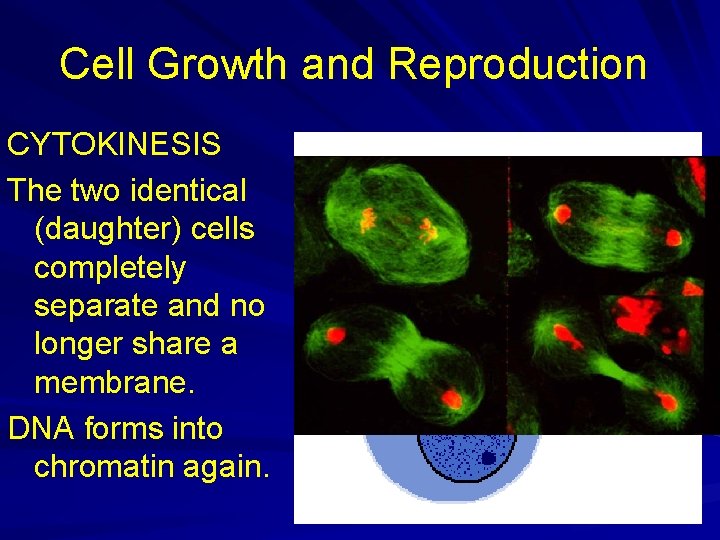 Cell Growth and Reproduction

CYTOKINESIS

The two identical (daughter) cells completely separate and no longer share a membrane.

DNA forms into chromatin again.